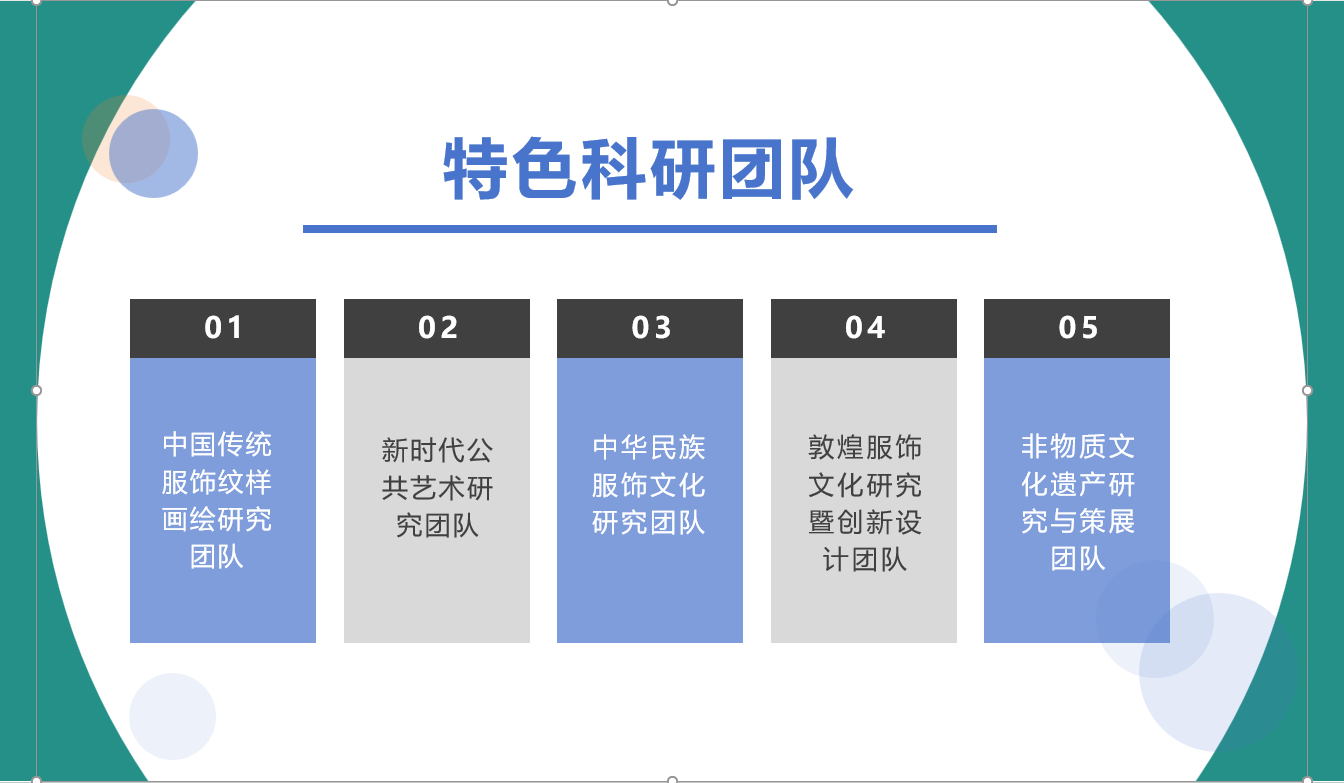 特色科研团队

01

中国传统服饰纹样画绘研究团队

02

新时代公共艺术研究团队

03

中华民族服饰文化研究团队

04

敦煌服饰文化研究暨创新设计团队

05

非物质文化遗产研究与策展团队